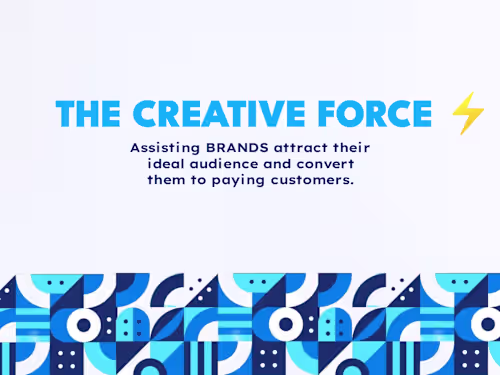 THE CREATIVE FORCE ⚡

Assisting BRANDS attract their ideal audience and convert them to paying customers.